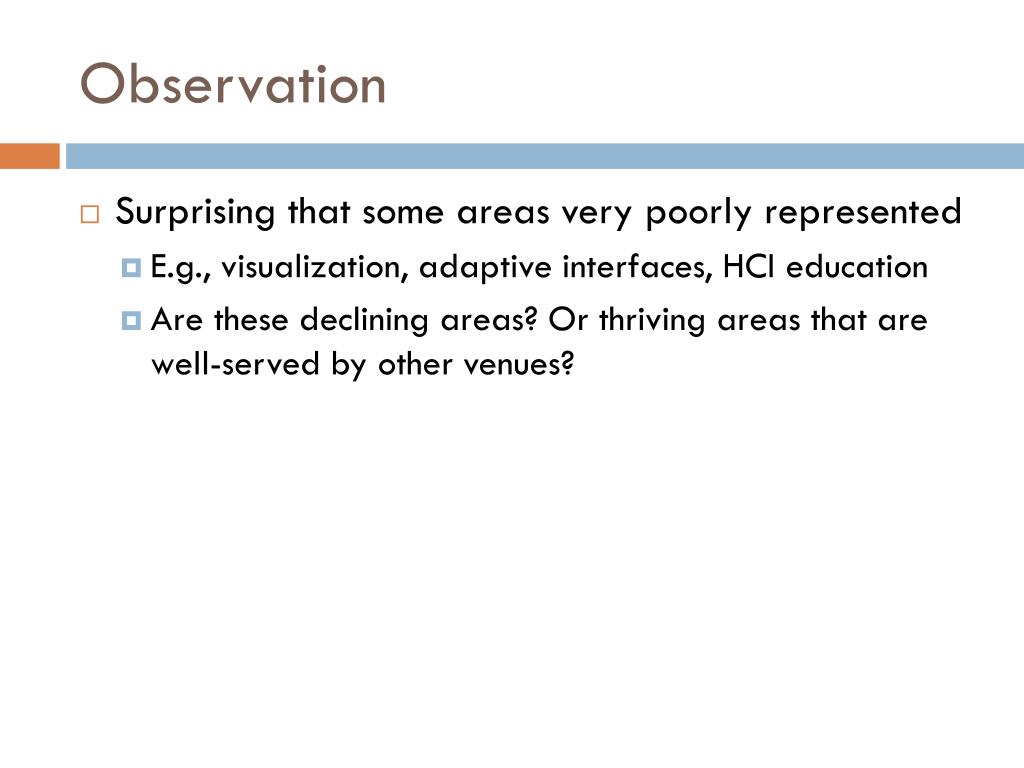 Observation

Surprising that some areas very poorly represented

E.g., visualization, adaptive interfaces, HCI education

Are these declining areas? Or thriving areas that are well-served by other venues?